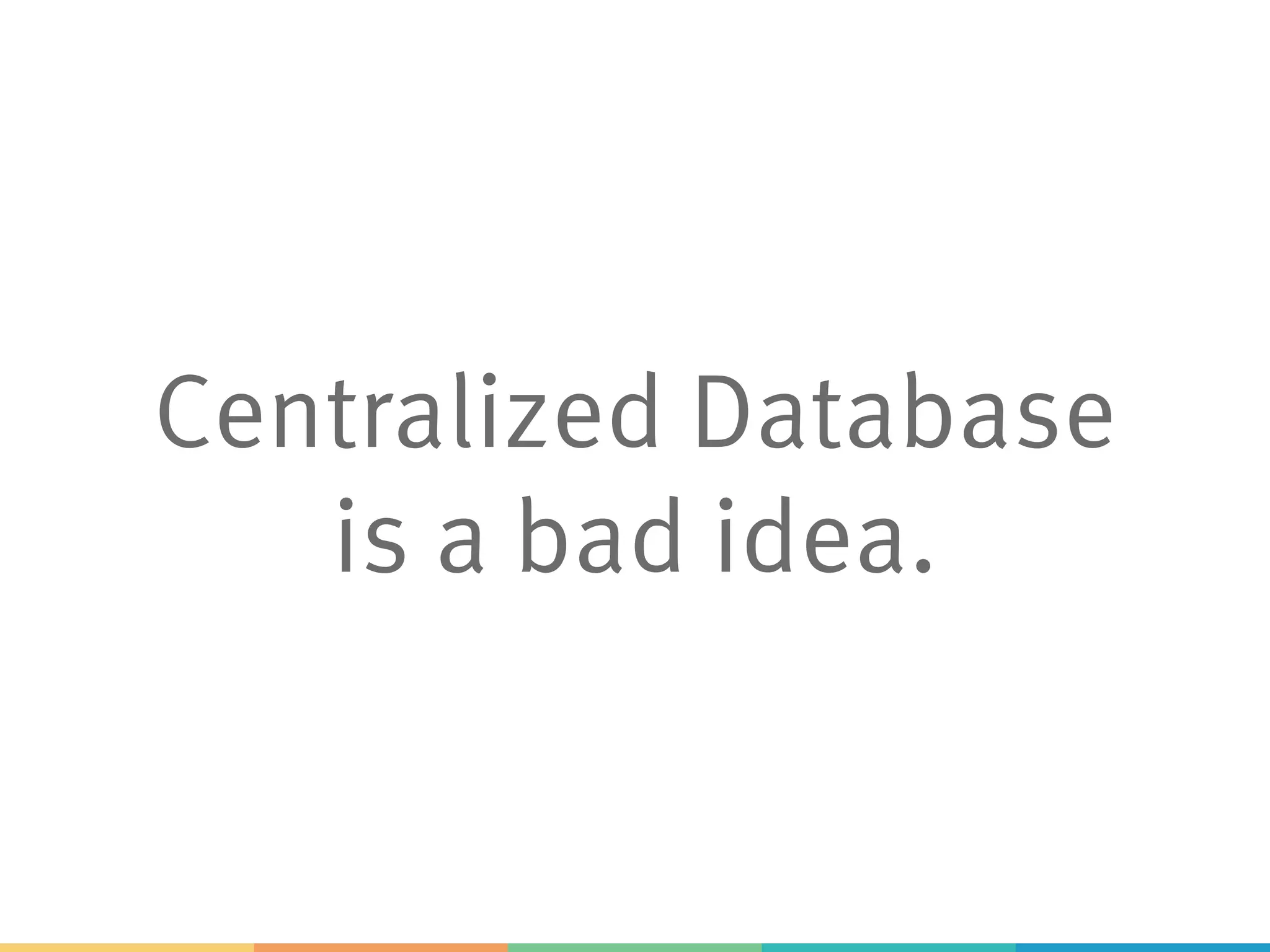 Centralized Database is a bad idea.